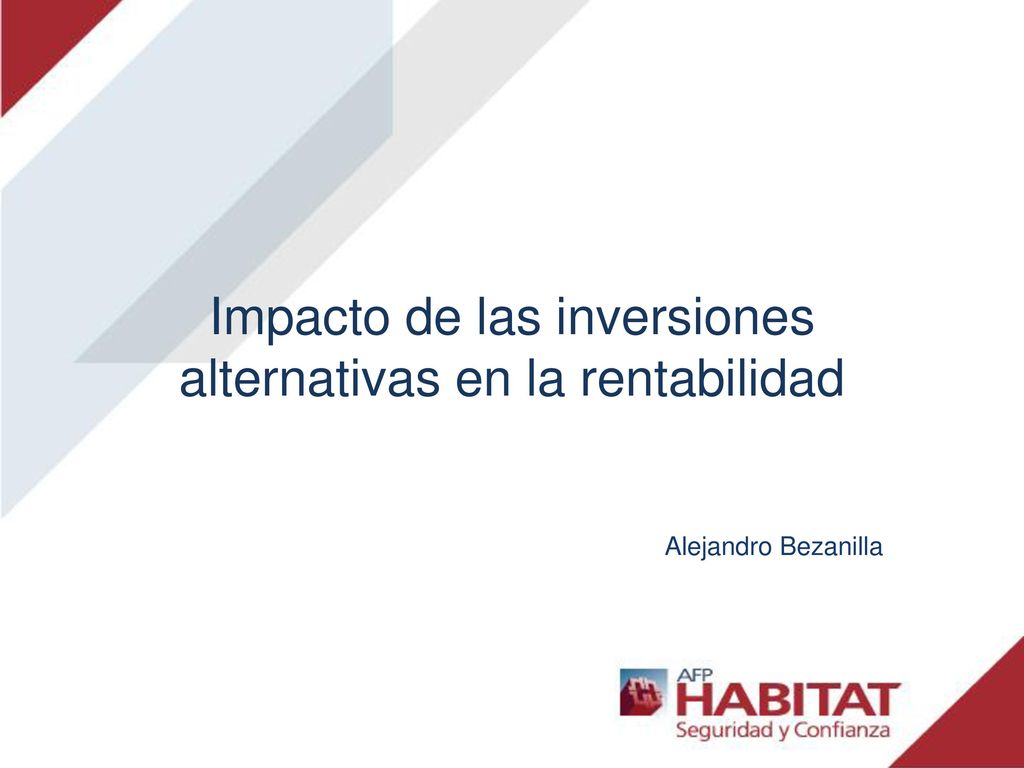 Impacto de las inversiones alternativas en la rentabilidad

Alejandro Bezanilla

AFP
HABITAT
Seguridad y Confianza